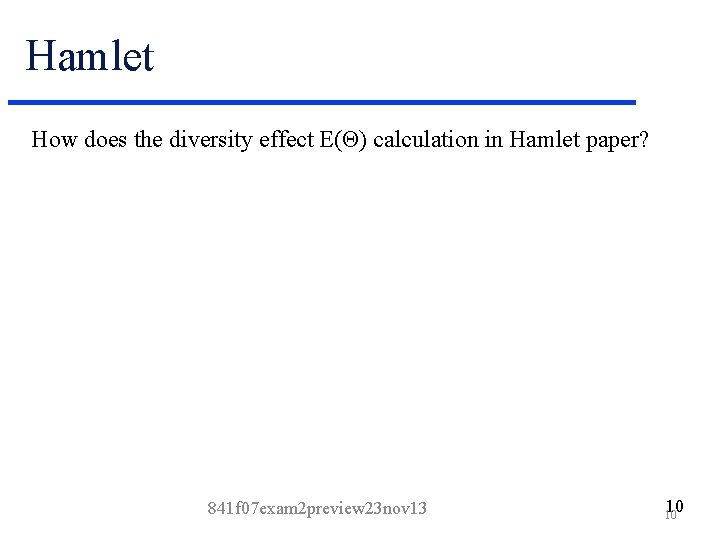 Hamlet

How does the diversity effect $E(\Theta)$ calculation in Hamlet paper?

841f07exam2preview23nov13

10
10